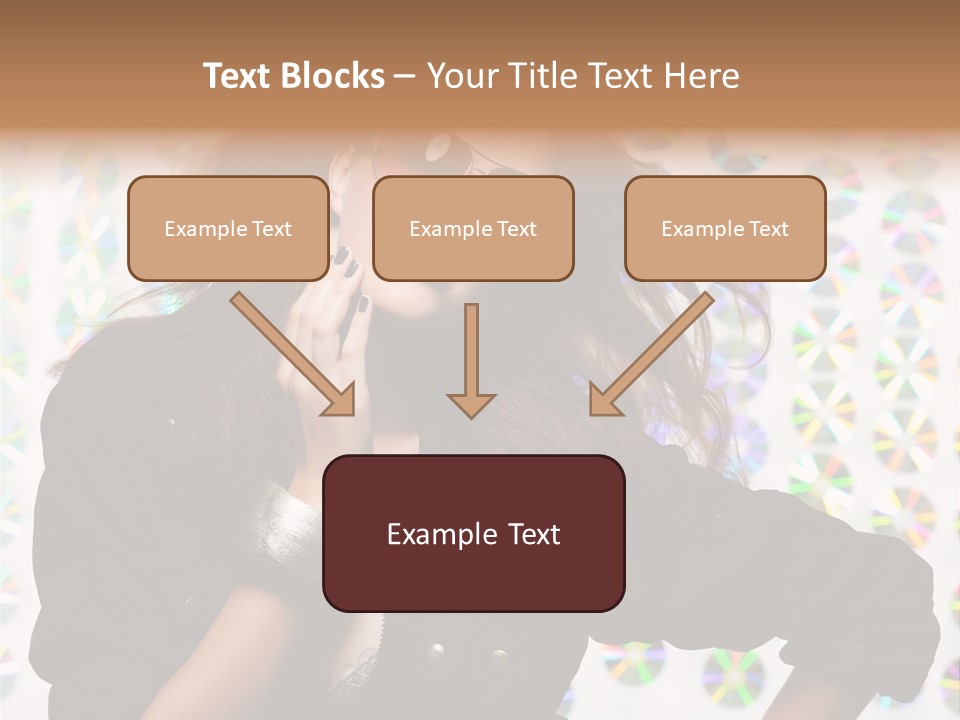 Text Blocks – Your Title Text Here

Example Text

Example Text

Example Text

Example Text